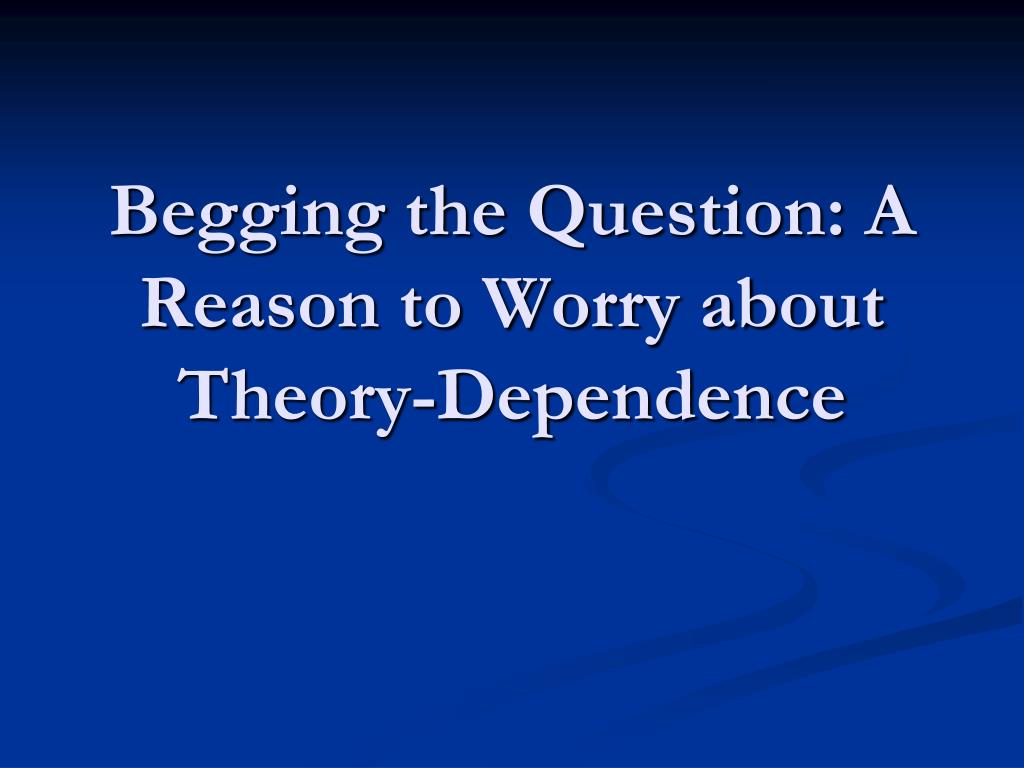 Begging the Question: A Reason to Worry about Theory-Dependence